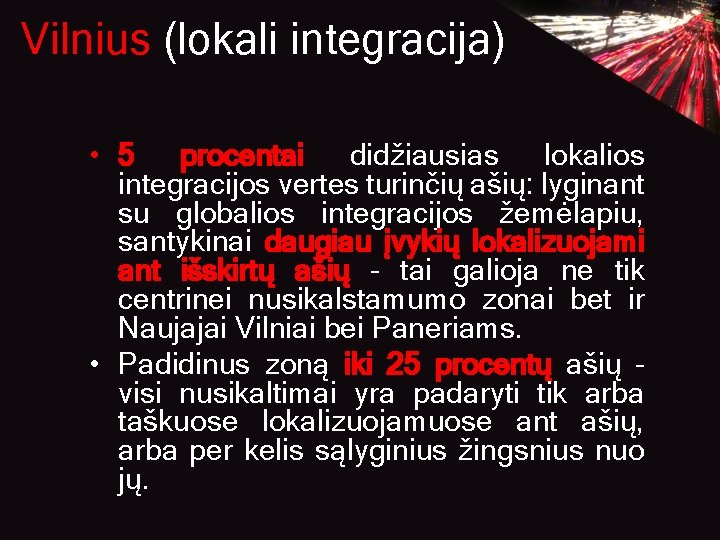 Vilnius (lokali integracija)

• 5 procentai didžiausias lokalios integracijos vertes turinčių ašių: lyginant su globalios integracijos žemėlapiu, santykinai daugiau įvykių lokalizuojami ant išskirtų ašių - tai galioja ne tik centrinei nusikalstamumo zonai bet ir Naujajai Vilniai bei Paneriams.

• Padidinus zoną iki 25 procentų ašių - visi nusikaltimai yra padaryti tik arba taškuose lokalizuojamuose ant ašių, arba per kelis sąlyginius žingsnius nuo jų.